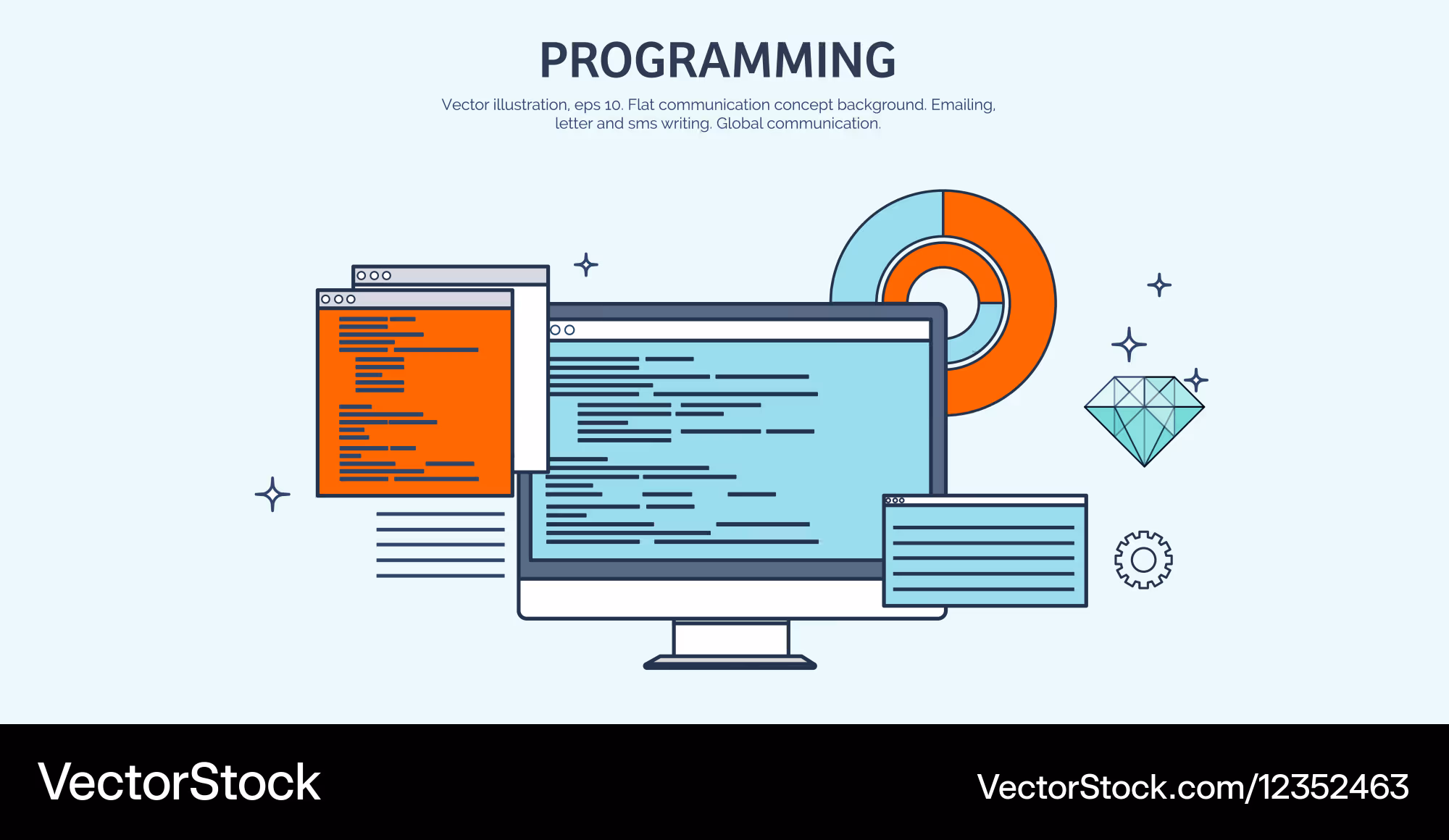 PROGRAMMING

Vector illustration, eps 10. Flat communication concept background. Emailing, letter and sms writing. Global communication.

VectorStock

VectorStock.com/12352463